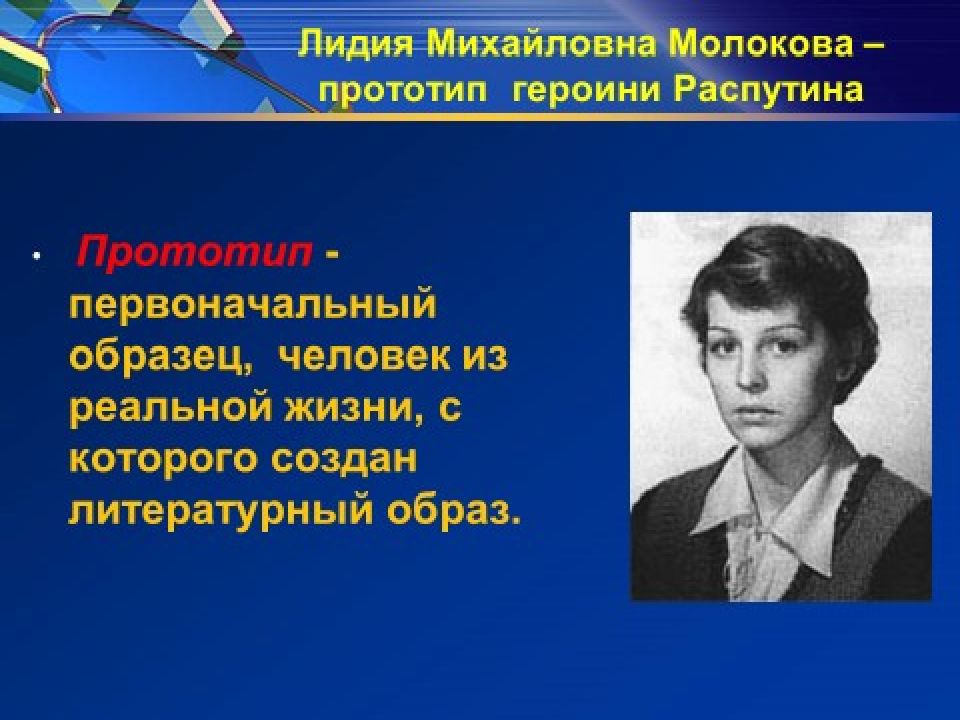 Лидия Михайловна Молокова – прототип героини Распутина

• Прототип - первоначальный образец, человек из реальной жизни, с которого создан литературный образ.